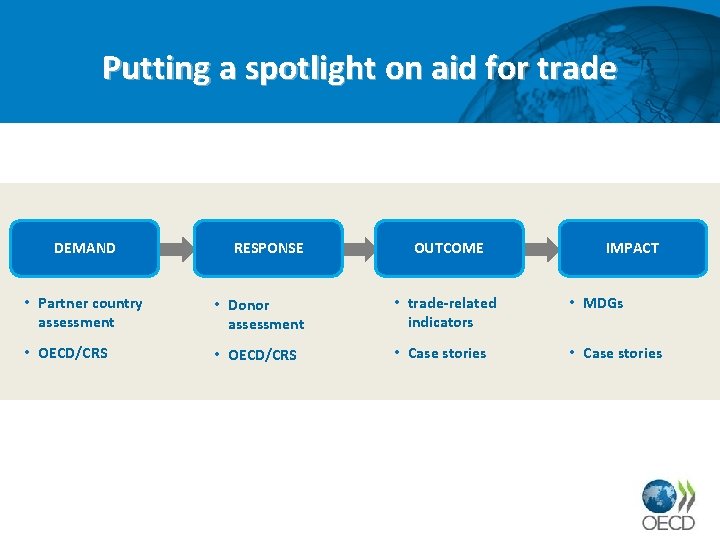 Putting a spotlight on aid for trade

DEMAND

• Partner country assessment
• OECD/CRS

RESPONSE

• Donor assessment
• OECD/CRS

OUTCOME

• trade-related indicators
• Case stories

IMPACT

• MDGs
• Case stories

OECD